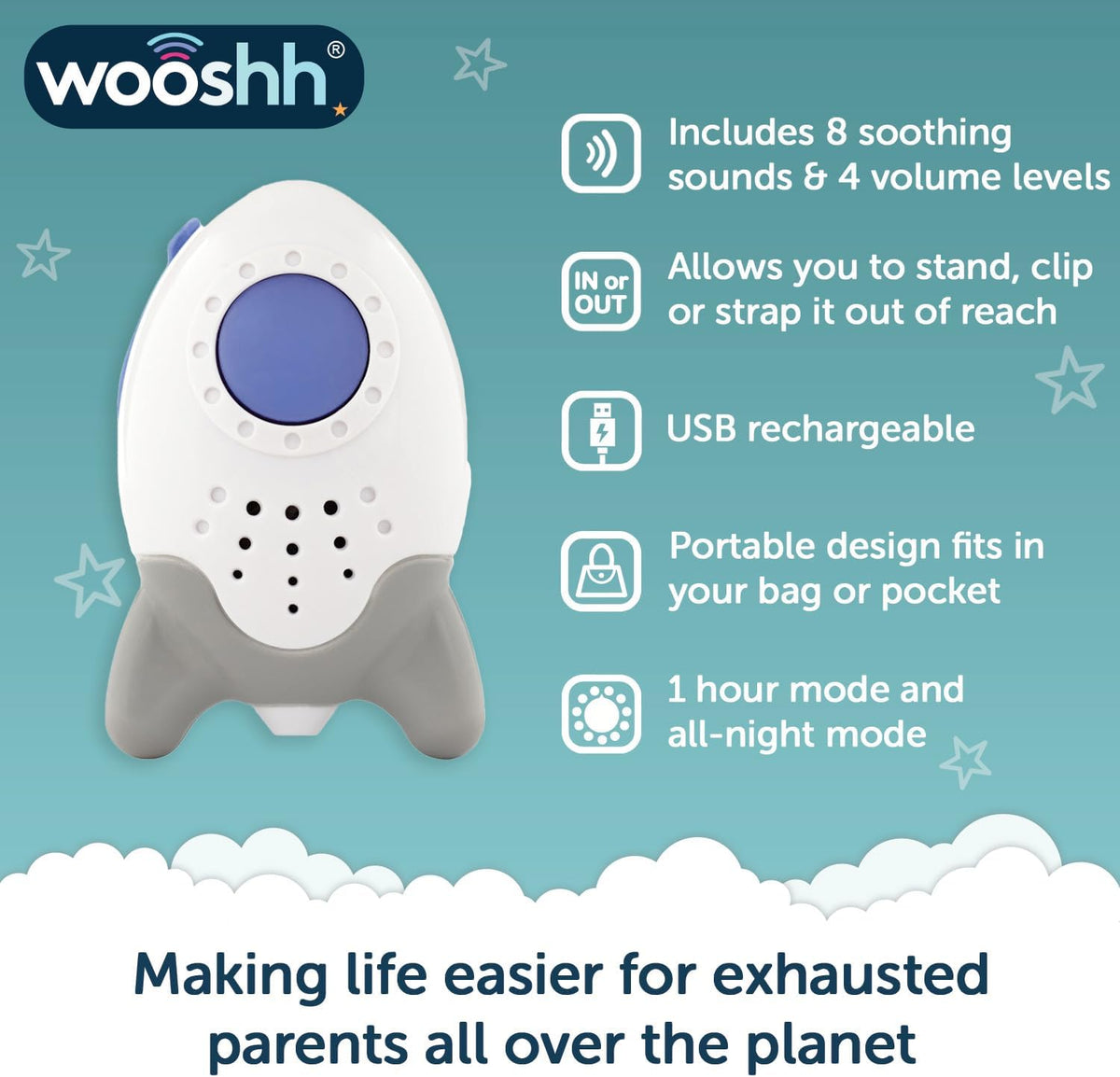 wooshh®

Includes 8 soothing sounds & 4 volume levels

IN or OUT

Allows you to stand, clip or strap it out of reach

USB rechargeable

Portable design fits in your bag or pocket

1 hour mode and all-night mode

Making life easier for exhausted parents all over the planet